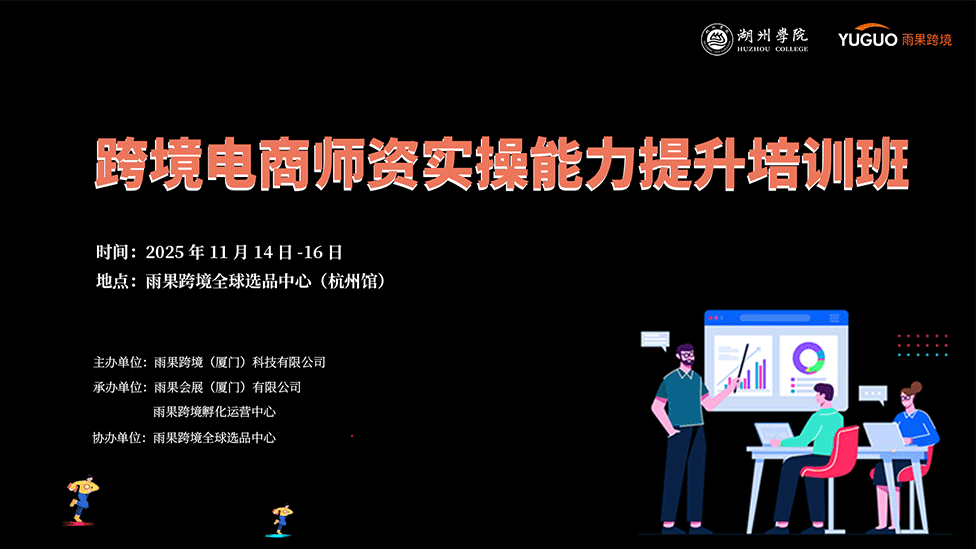 湖州學院
HUZHOU COLLEGE
YUGUO 雨果跨境

跨境电商师资实操能力提升培训班

时间：2025 年 11 月 14 日 -16 日
地点：雨果跨境全球选品中心（杭州馆）

主办单位：雨果跨境（厦门）科技有限公司
承办单位：雨果会展（厦门）有限公司
雨果跨境孵化运营中心
协办单位：雨果跨境全球选品中心